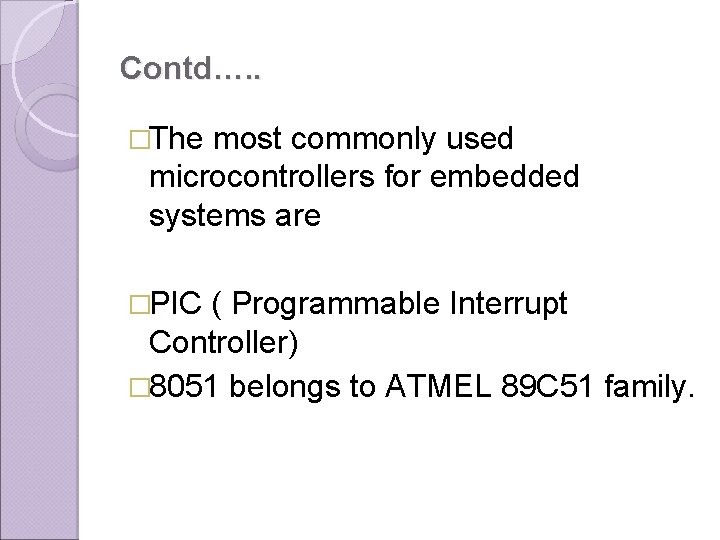 Contd…..

□The most commonly used microcontrollers for embedded systems are

□PIC ( Programmable Interrupt Controller)

□8051 belongs to ATMEL 89C51 family.